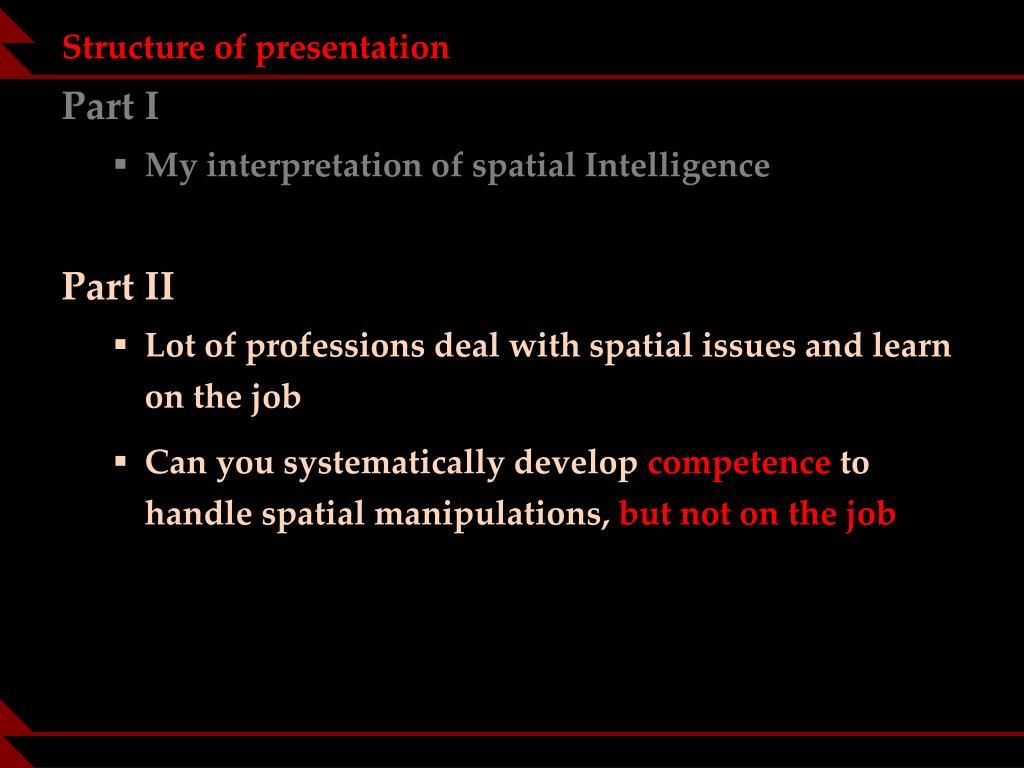 Structure of presentation

Part I

▪ My interpretation of spatial Intelligence

Part II

▪ Lot of professions deal with spatial issues and learn on the job

▪ Can you systematically develop competence to handle spatial manipulations, but not on the job